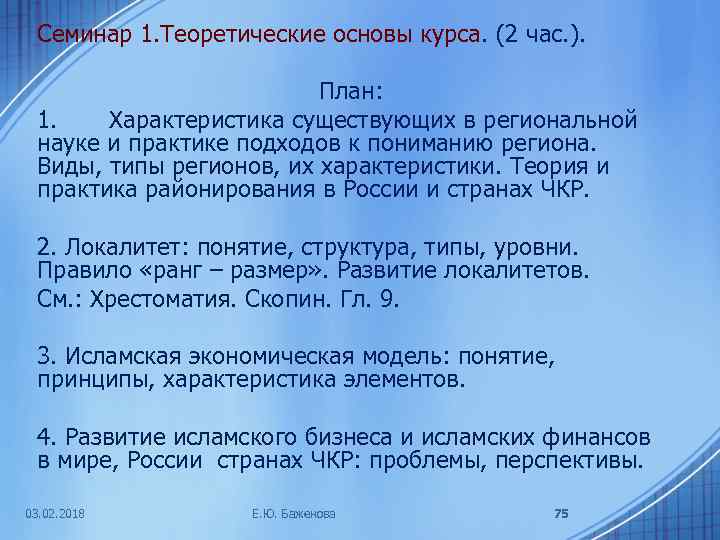 Семинар 1.Теоретические основы курса. (2 час.).

План:

1. Характеристика существующих в региональной науке и практике подходов к пониманию региона. Виды, типы регионов, их характеристики. Теория и практика районирования в России и странах ЧКР.

2. Локалитет: понятие, структура, типы, уровни. Правило «ранг – размер». Развитие локалитетов.

См.: Хрестоматия. Скопин. Гл. 9.

3. Исламская экономическая модель: понятие, принципы, характеристика элементов.

4. Развитие исламского бизнеса и исламских финансов в мире, России странах ЧКР: проблемы, перспективы.

03.02.2018 Е.Ю. Баженова 75